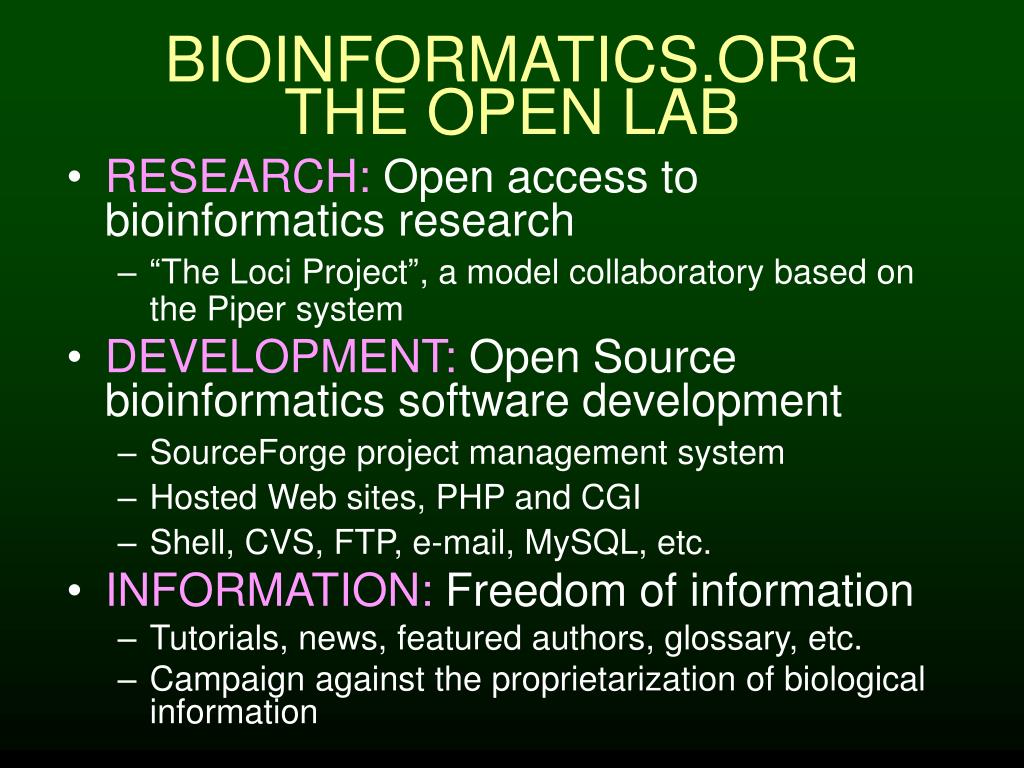 BIOINFORMATICS.ORG
THE OPEN LAB

• RESEARCH: Open access to bioinformatics research
– “The Loci Project”, a model collaboratory based on the Piper system
• DEVELOPMENT: Open Source bioinformatics software development
– SourceForge project management system
– Hosted Web sites, PHP and CGI
– Shell, CVS, FTP, e-mail, MySQL, etc.
• INFORMATION: Freedom of information
– Tutorials, news, featured authors, glossary, etc.
– Campaign against the proprietarization of biological information